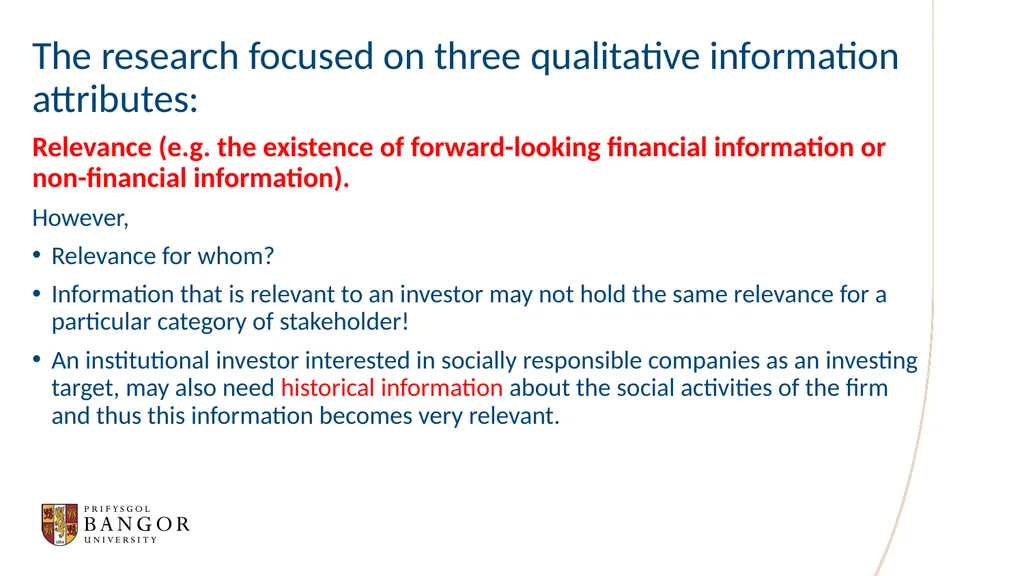 The research focused on three qualitative information attributes:

Relevance (e.g. the existence of forward-looking financial information or non-financial information).

However,

• Relevance for whom?

• Information that is relevant to an investor may not hold the same relevance for a particular category of stakeholder!

• An institutional investor interested in socially responsible companies as an investing target, may also need historical information about the social activities of the firm and thus this information becomes very relevant.

PRIFYSGOL
BANGOR
UNIVERSITY